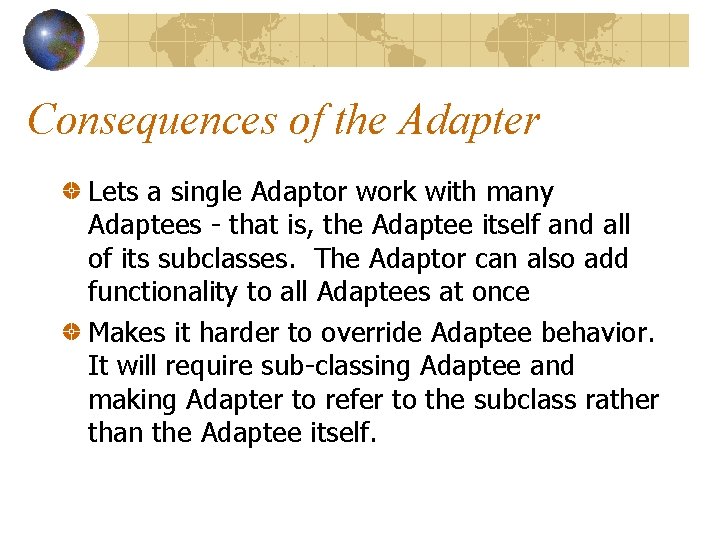 Consequences of the Adapter

Lets a single Adaptor work with many Adaptees - that is, the Adaptee itself and all of its subclasses. The Adaptor can also add functionality to all Adaptees at once

Makes it harder to override Adaptee behavior. It will require sub-classing Adaptee and making Adapter to refer to the subclass rather than the Adaptee itself.